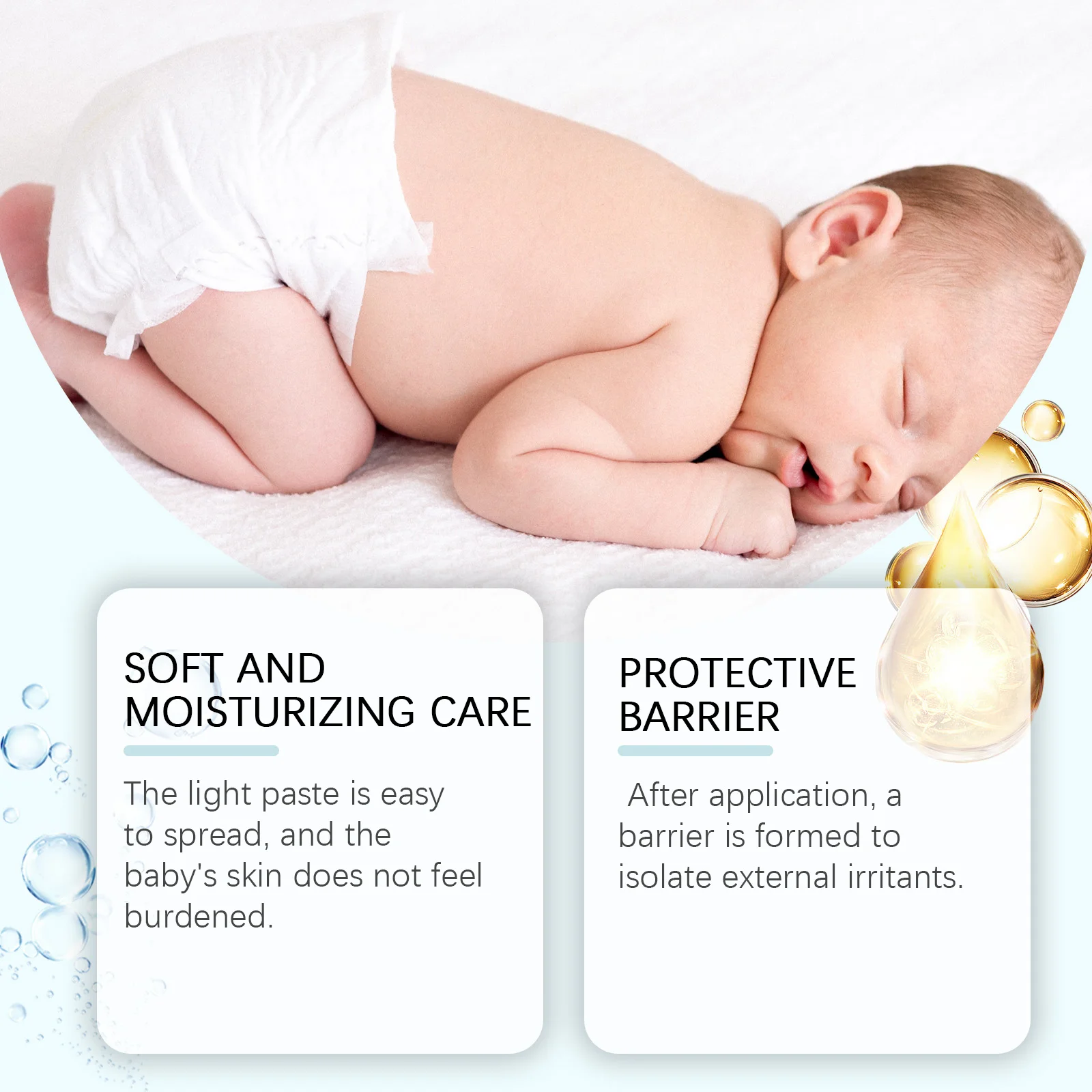 SOFT AND MOISTURIZING CARE

The light paste is easy to spread, and the baby's skin does not feel burdened.

PROTECTIVE BARRIER

After application, a barrier is formed to isolate external irritants.